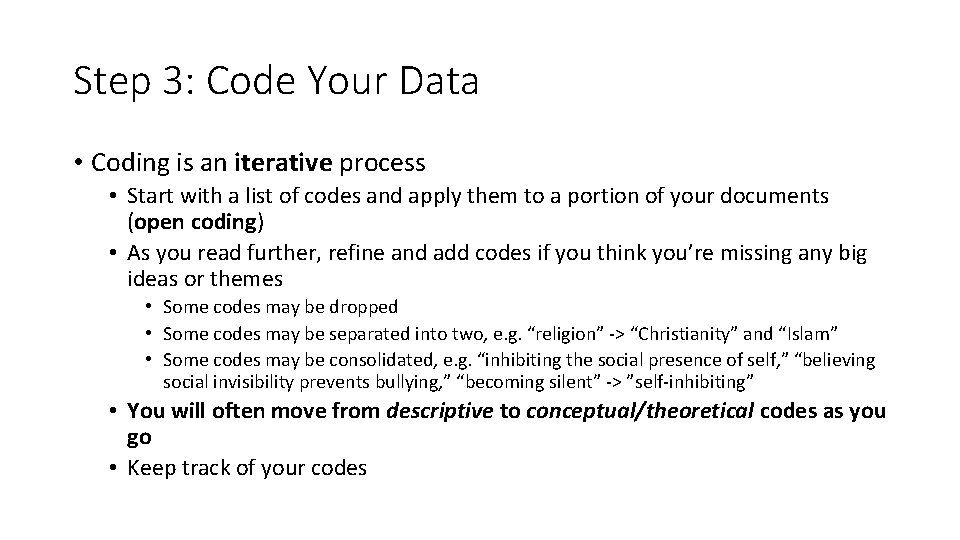 Step 3: Code Your Data

• Coding is an iterative process
  • Start with a list of codes and apply them to a portion of your documents (open coding)
  • As you read further, refine and add codes if you think you're missing any big ideas or themes
    • Some codes may be dropped
    • Some codes may be separated into two, e.g. "religion" -> "Christianity" and "Islam"
    • Some codes may be consolidated, e.g. "inhibiting the social presence of self," "believing social invisibility prevents bullying," "becoming silent" -> "self-inhibiting"
  • You will often move from descriptive to conceptual/theoretical codes as you go
  • Keep track of your codes